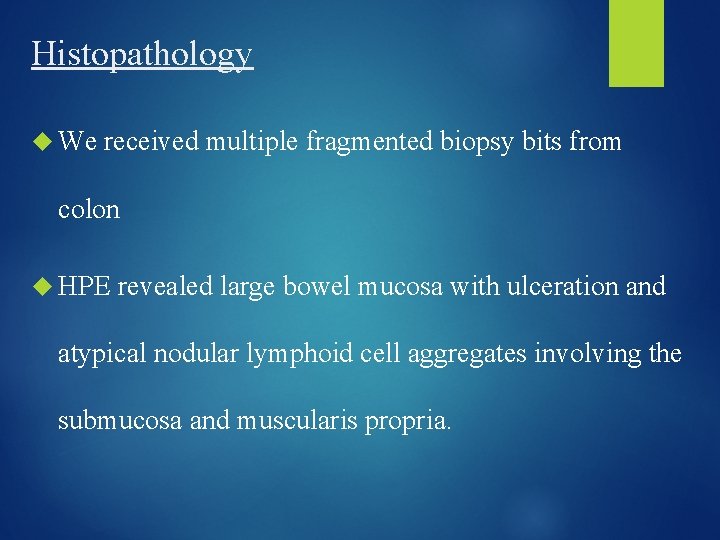 Histopathology

We received multiple fragmented biopsy bits from colon

HPE revealed large bowel mucosa with ulceration and atypical nodular lymphoid cell aggregates involving the submucosa and muscularis propria.